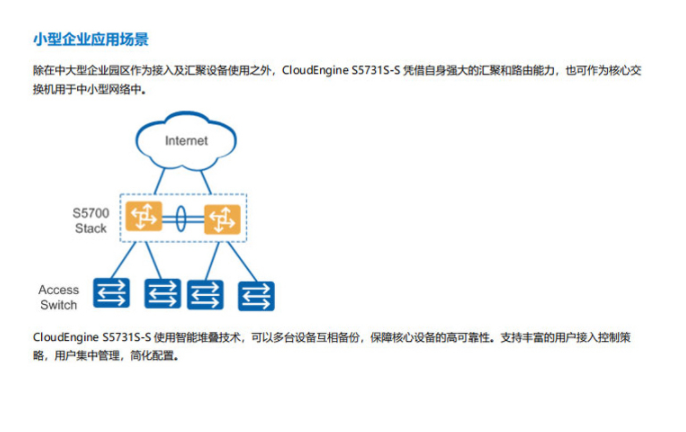 小型企业应用场景

除在中大型企业园区作为接入及汇聚设备使用之外，CloudEngine S5731S-S 凭借自身强大的汇聚和路由能力，也可作为核心交换机用于中小型网络中。

Internet

S5700
Stack

Access
Switch

CloudEngine S5731S-S 使用智能堆叠技术，可以多台设备互相备份，保障核心设备的高可靠性。支持丰富的用户接入控制策略，用户集中管理，简化配置。